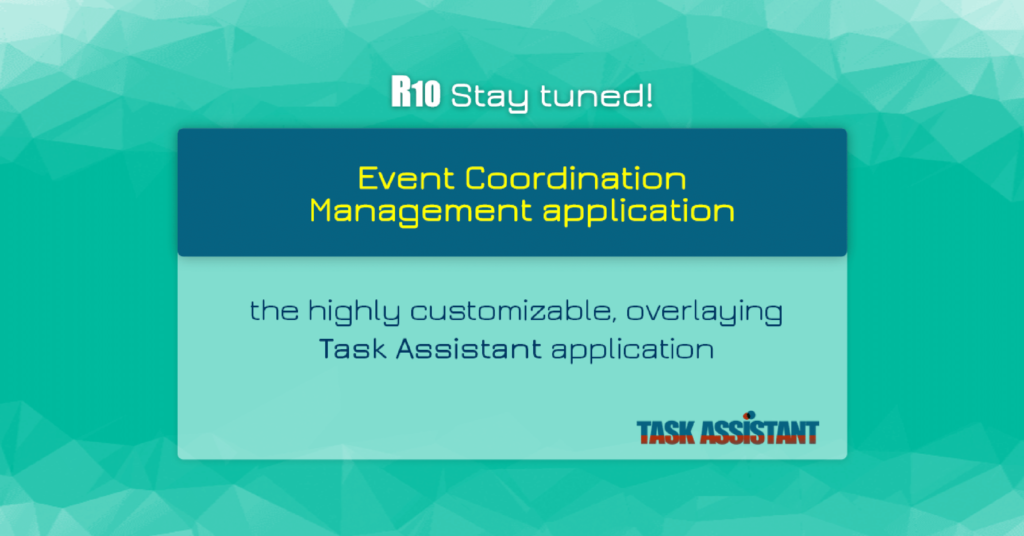 R10 Stay tuned!

Event Coordination
Management application

the highly customizable, overlaying
Task Assistant application

TASK ASSISTANT